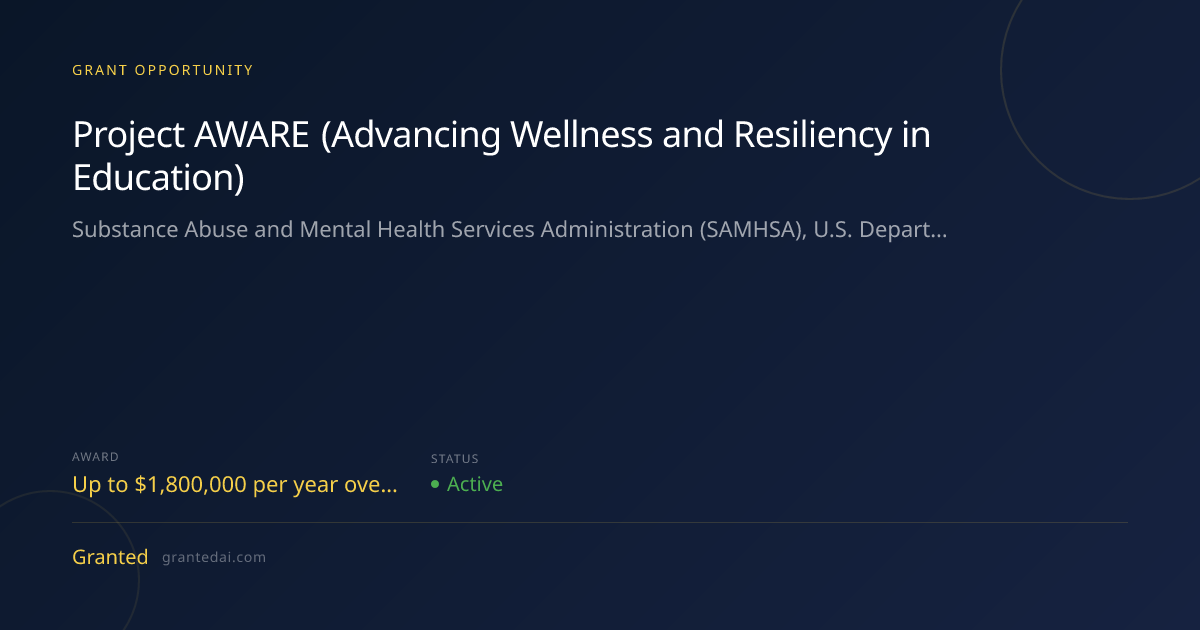 GRANT OPPORTUNITY

Project AWARE (Advancing Wellness and Resiliency in Education)

Substance Abuse and Mental Health Services Administration (SAMHSA), U.S. Depart...

AWARD
Up to $1,800,000 per year ove...

STATUS
• Active

Granted grantedai.com